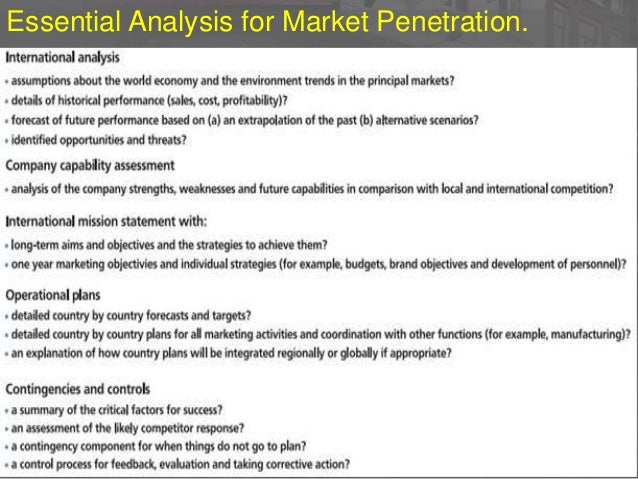 Essential Analysis for Market Penetration.

International analysis
• assumptions about the world economy and the environment trends in the principal markets?
• details of historical performance (sales, cost, profitability)?
• forecast of future performance based on (a) an extrapolation of the past (b) alternative scenarios?
• identified opportunities and threats?

Company capability assessment
• analysis of the company strengths, weaknesses and future capabilities in comparison with local and international competition?

International mission statement with:
• long-term aims and objectives and the strategies to achieve them?
• one year marketing objectivies and individual strategies (for example, budgets, brand objectives and development of personnel)?

Operational plans
• detailed country by country forecasts and targets?
• detailed country by country plans for all marketing activities and coordination with other functions (for example, manufacturing)?
• an explanation of how country plans will be integrated regionally or globally if appropriate?

Contingencies and controls
• a summary of the critical factors for success?
• an assessment of the likely competitor response?
• a contingency component for when things do not go to plan?
• a control process for feedback, evaluation and taking corrective action?